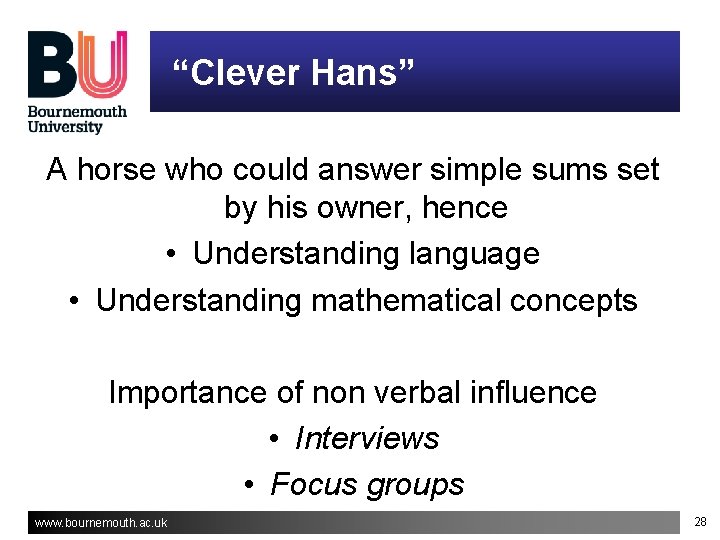 BU
Bournemouth
University

"Clever Hans"

A horse who could answer simple sums set by his owner, hence

• Understanding language
• Understanding mathematical concepts

Importance of non verbal influence

• Interviews
• Focus groups

www.bournemouth.ac.uk

28